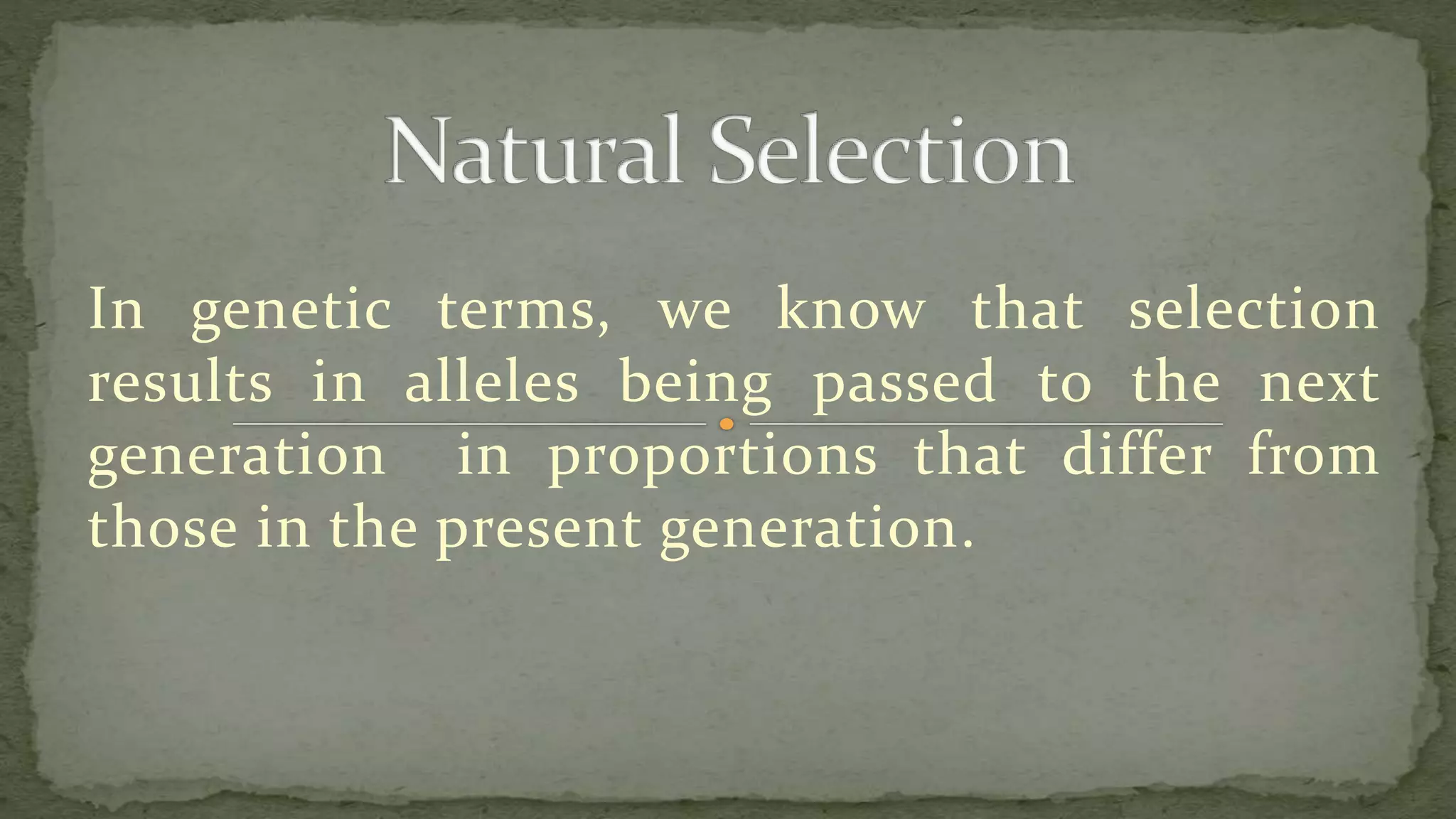 Natural Selection

In genetic terms, we know that selection results in alleles being passed to the next generation in proportions that differ from those in the present generation.